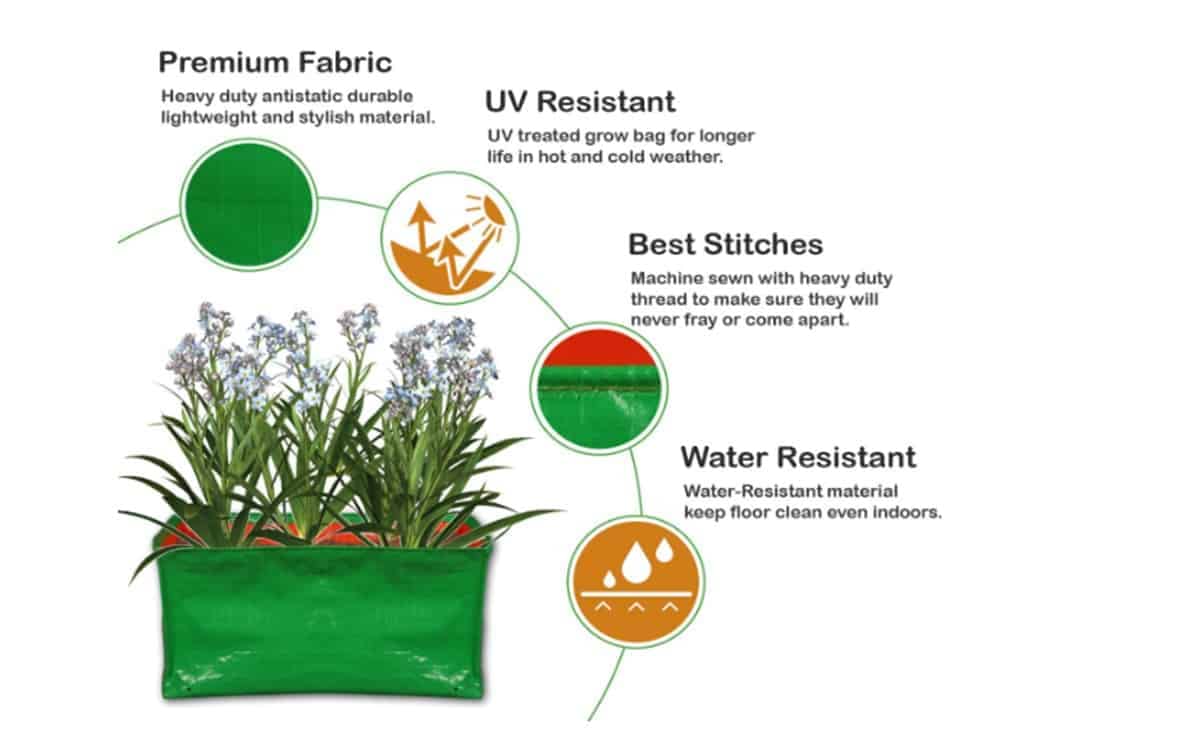 Premium Fabric
Heavy duty antistatic durable lightweight and stylish material.

UV Resistant
UV treated grow bag for longer life in hot and cold weather.

Best Stitches
Machine sewn with heavy duty thread to make sure they will never fray or come apart.

Water Resistant
Water-Resistant material keep floor clean even indoors.